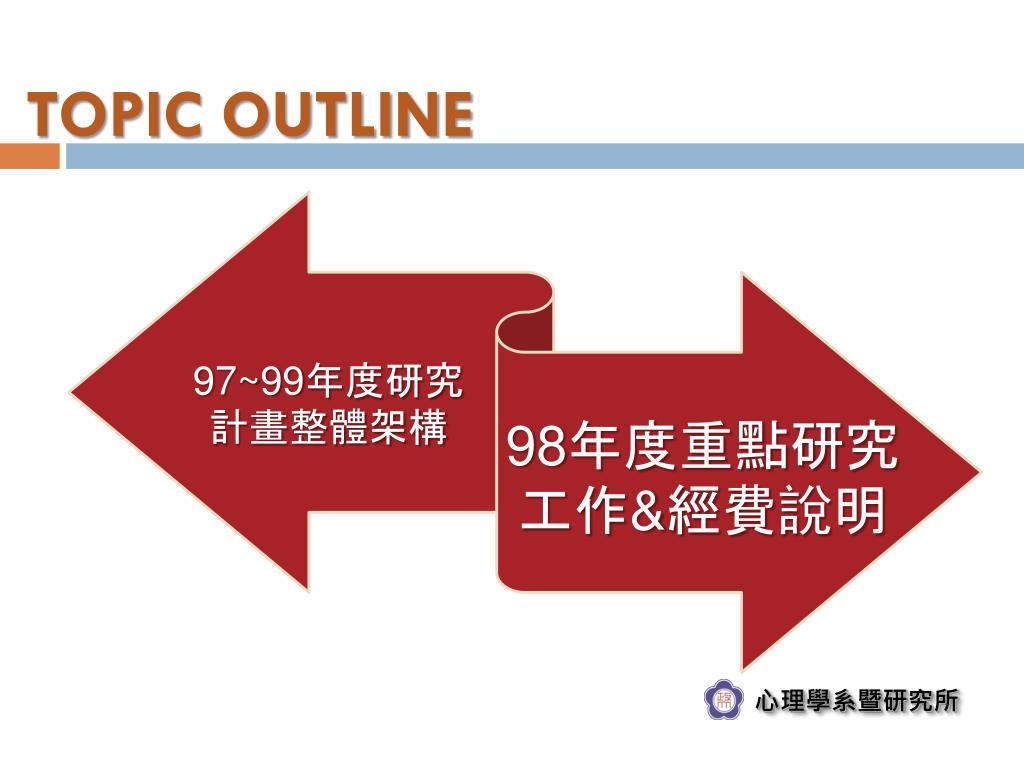 TOPIC OUTLINE

97~99年度研究計畫整體架構

98年度重點研究工作&經費說明

心理學系暨研究所